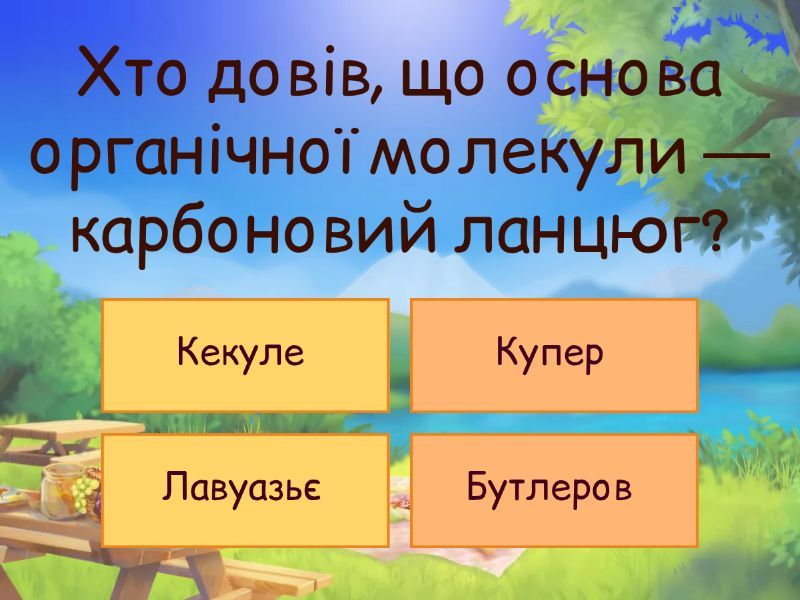 Хто довів, що основа органічної молекули — карбоновий ланцюг?

Кекуле

Купер

Лавуазьє

Бутлеров